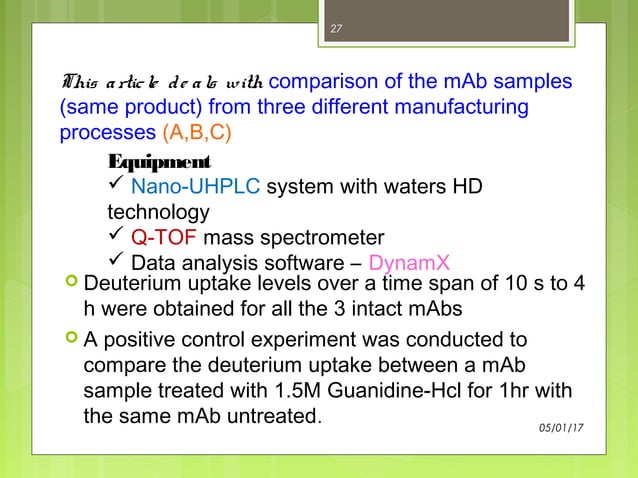 27

This article deals with comparison of the mAb samples (same product) from three different manufacturing processes (A,B,C)

Equipment
✓ Nano-UHPLC system with waters HD technology
✓ Q-TOF mass spectrometer
✓ Data analysis software – DynamX

Deuterium uptake levels over a time span of 10 s to 4 h were obtained for all the 3 intact mAbs

A positive control experiment was conducted to compare the deuterium uptake between a mAb sample treated with 1.5M Guanidine-Hcl for 1hr with the same mAb untreated.

05/01/17